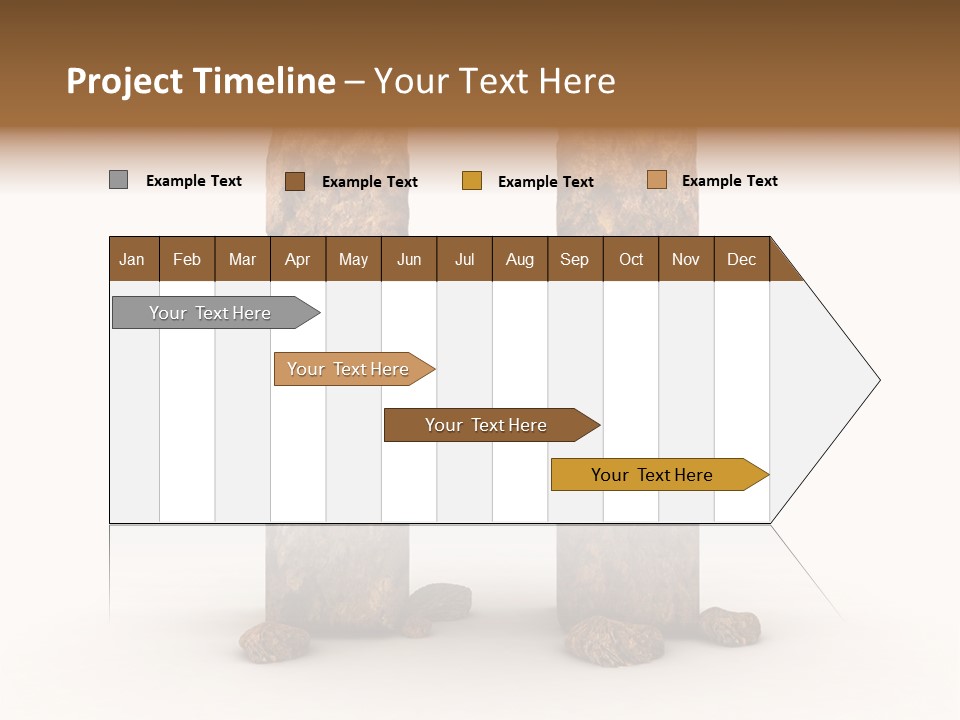 Project Timeline – Your Text Here

Example Text
Example Text
Example Text
Example Text

| Jan | Feb | Mar | Apr | May | Jun | Jul | Aug | Sep | Oct | Nov | Dec |
|---|---|---|---|---|---|---|---|---|---|---|---|

Your Text Here
Your Text Here
Your Text Here
Your Text Here